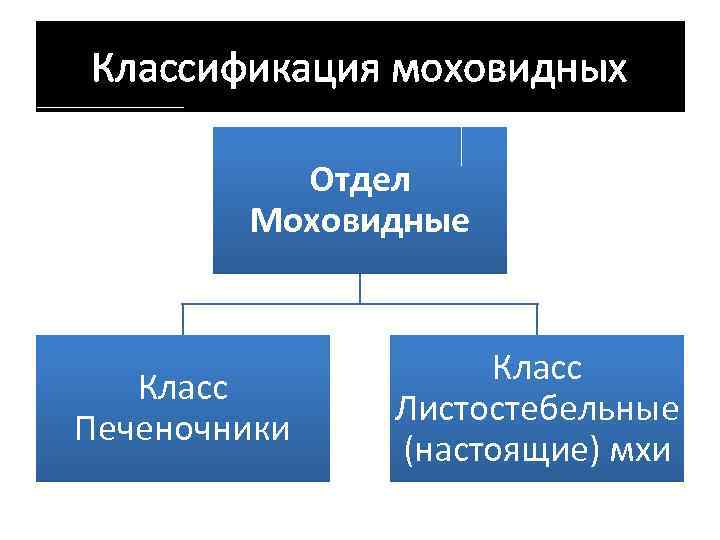 Классификация моховидных

Отдел Моховидные

Класс Печеночники

Класс Листостебельные (настоящие) мхи